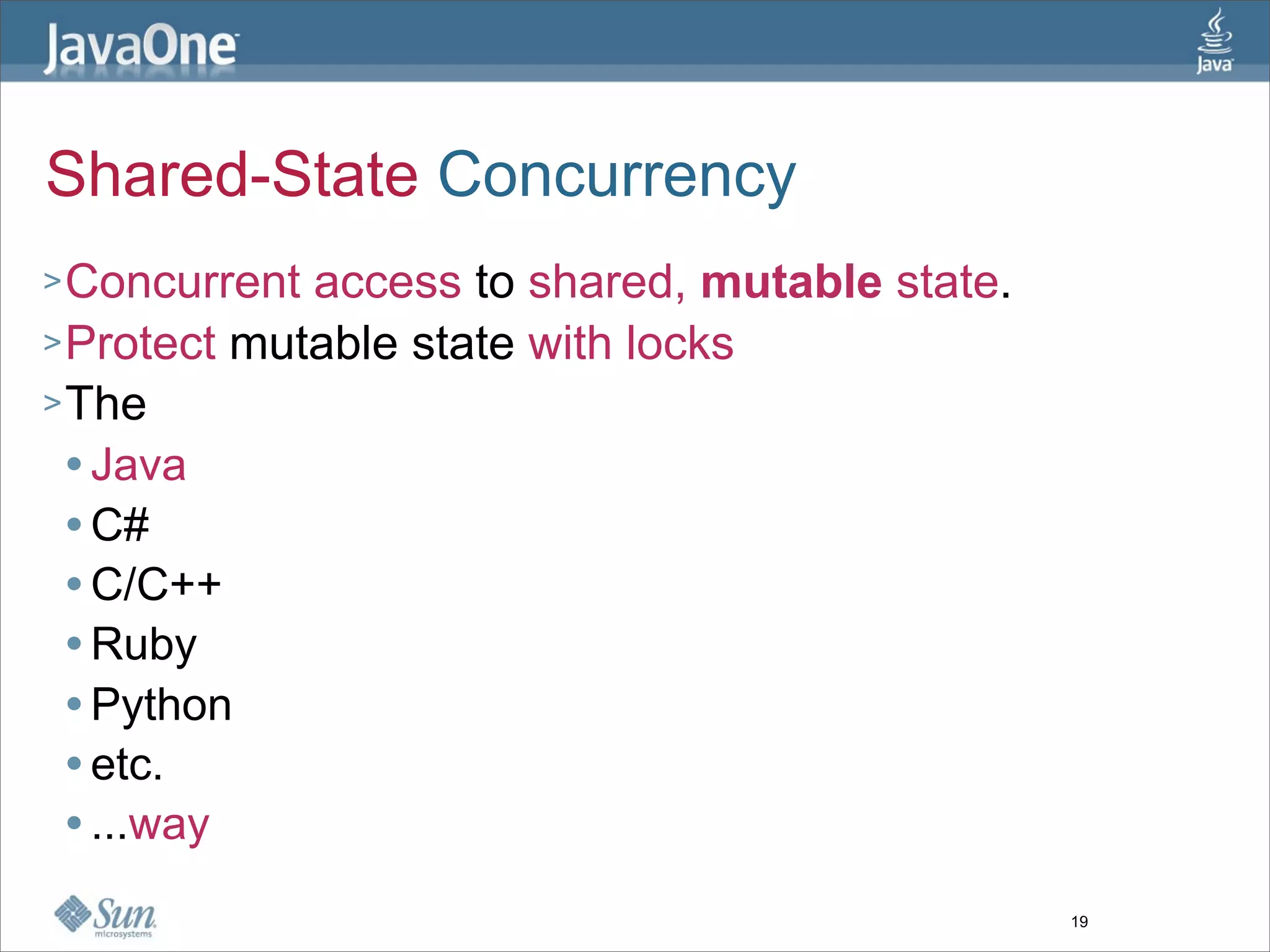 JavaOne

Java

Shared-State Concurrency

> Concurrent access to shared, mutable state.

> Protect mutable state with locks

> The

• Java

• C#

• C/C++

• Ruby

• Python

• etc.

• ...way

Sun microsystems

19